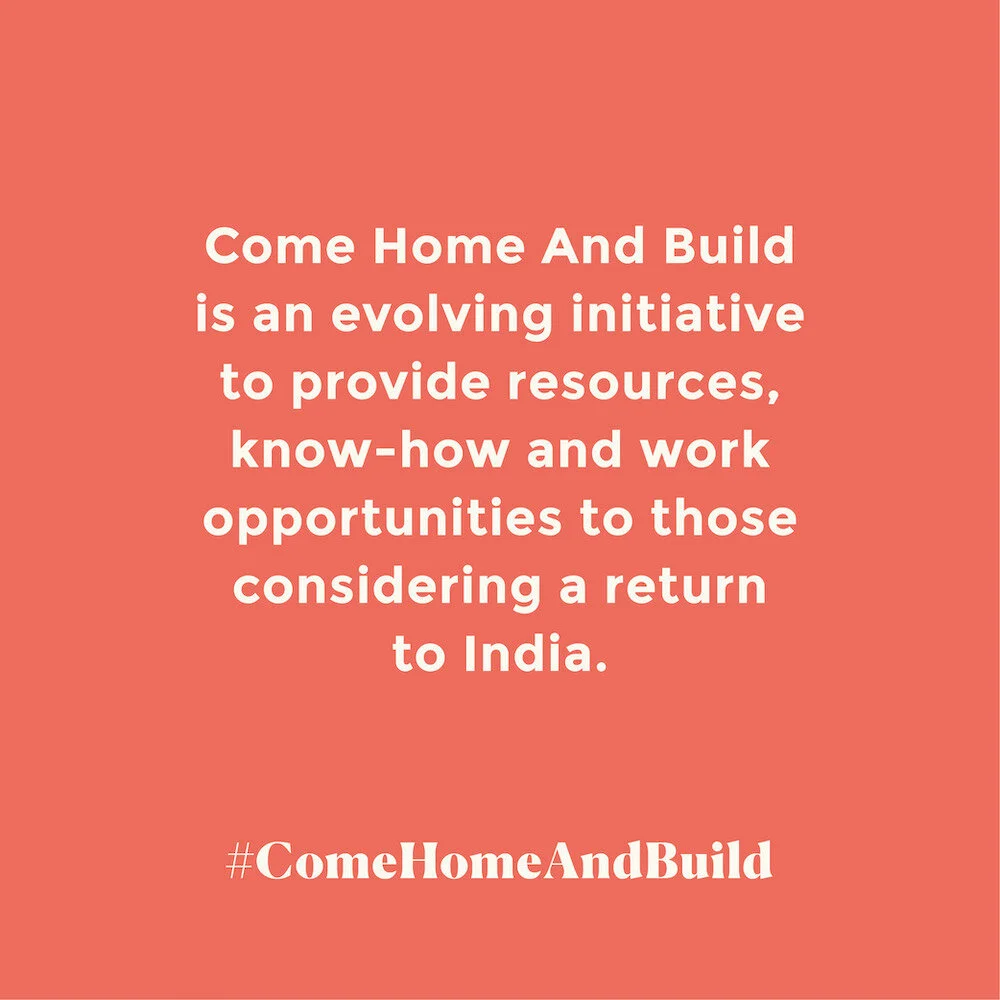 Come Home And Build is an evolving initiative to provide resources, know-how and work opportunities to those considering a return to India.

#ComeHomeAndBuild